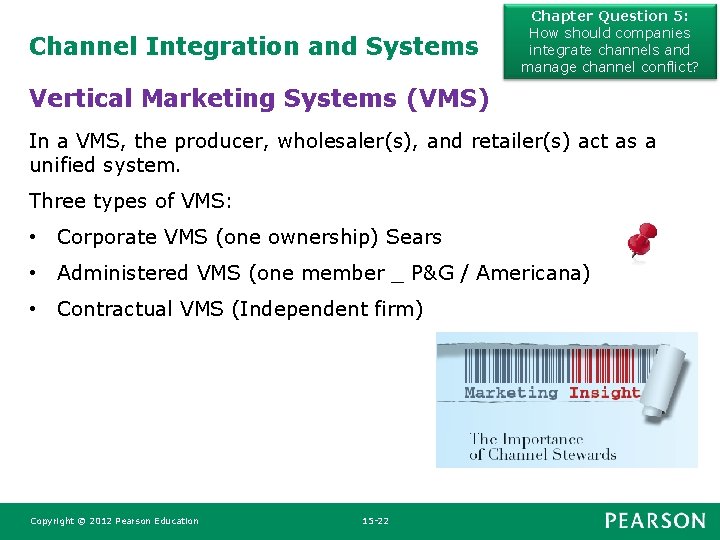 Channel Integration and Systems

Chapter Question 5: How should companies integrate channels and manage channel conflict?

Vertical Marketing Systems (VMS)

In a VMS, the producer, wholesaler(s), and retailer(s) act as a unified system.

Three types of VMS:

• Corporate VMS (one ownership) Sears
• Administered VMS (one member _ P&G / Americana)
• Contractual VMS (Independent firm)

Marketing Insight

The Importance of Channel Stewards

Copyright © 2012 Pearson Education 15-22 PEARSON